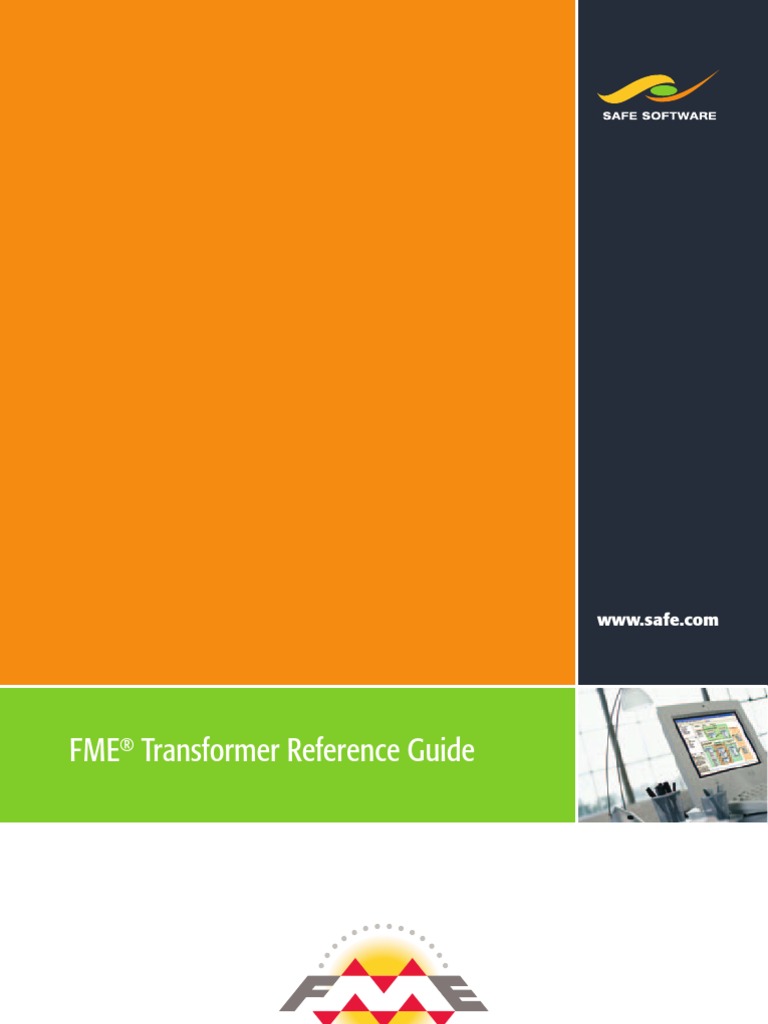 SAFE SOFTWARE

www.safe.com

FME® Transformer Reference Guide

FME